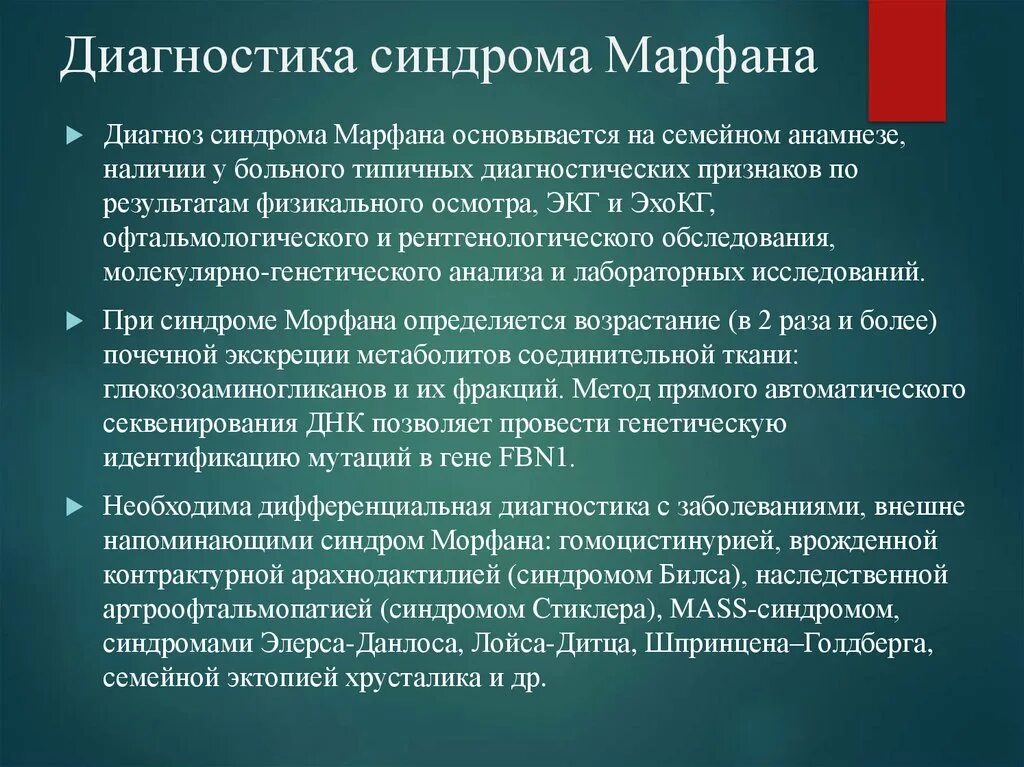 Диагностика синдрома Марфана

Диагноз синдрома Марфана основывается на семейном анамнезе, наличии у больного типичных диагностических признаков по результатам физикального осмотра, ЭКГ и ЭхоКГ, офтальмологического и рентгенологического обследования, молекулярно-генетического анализа и лабораторных исследований.

При синдроме Морфана определяется возрастание (в 2 раза и более) почечной экскреции метаболитов соединительной ткани: глюкозоаминогликанов и их фракций. Метод прямого автоматического секвенирования ДНК позволяет провести генетическую идентификацию мутаций в гене FBN1.

Необходима дифференциальная диагностика с заболеваниями, внешне напоминающими синдром Морфана: гомоцистинурией, врожденной контрактурной арахнодактилией (синдромом Билса), наследственной артроофтальмопатией (синдромом Стиклера), MASS-синдромом, синдромами Элерса-Данлоса, Лойса-Дитца, Шпринцена–Голдберга, семейной эктопией хрусталика и др.